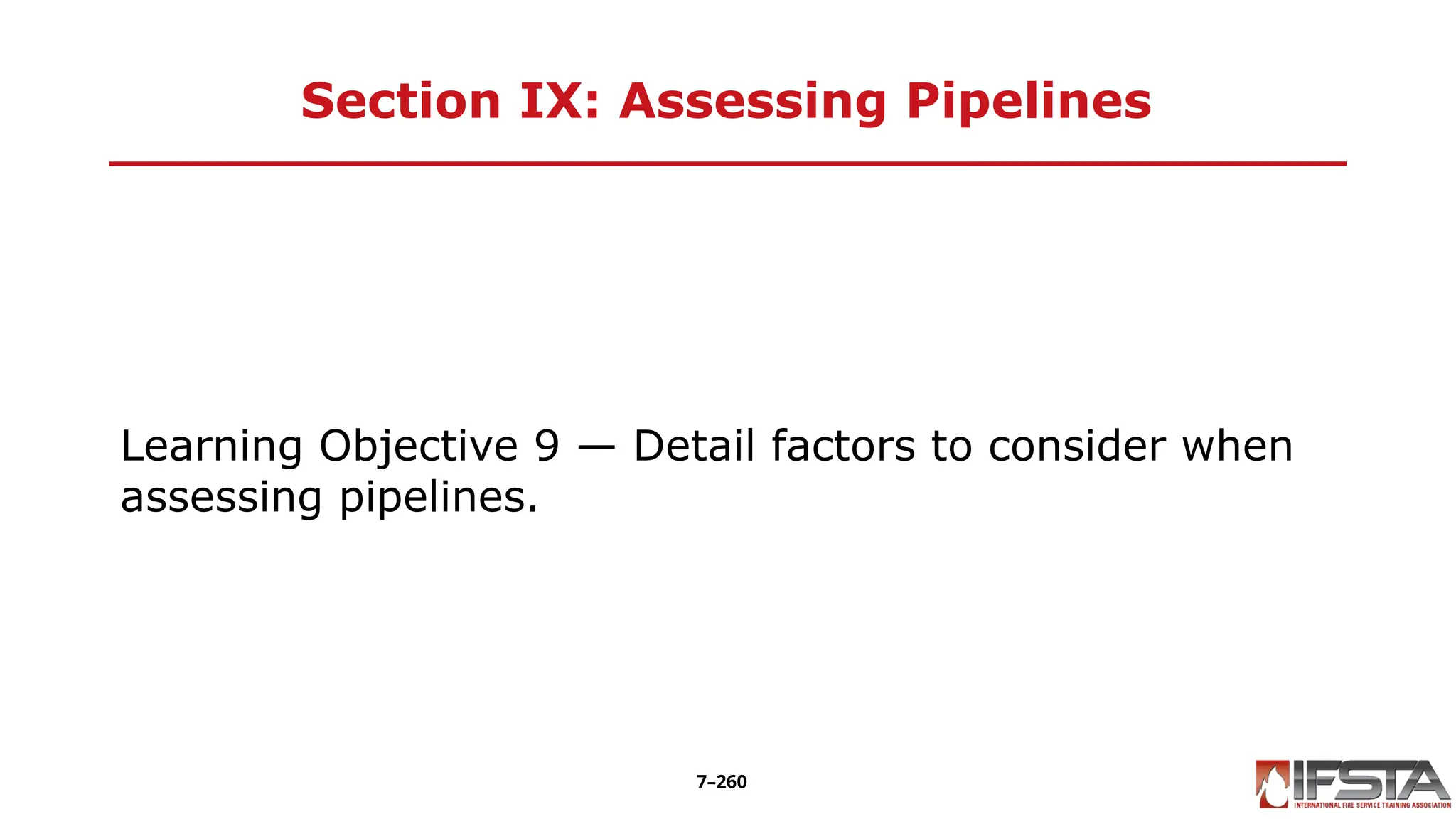 Section IX: Assessing Pipelines

Learning Objective 9 — Detail factors to consider when assessing pipelines.

7–260

IFSTA
INTERNATIONAL FIRE SERVICE TRAINING ASSOCIATION